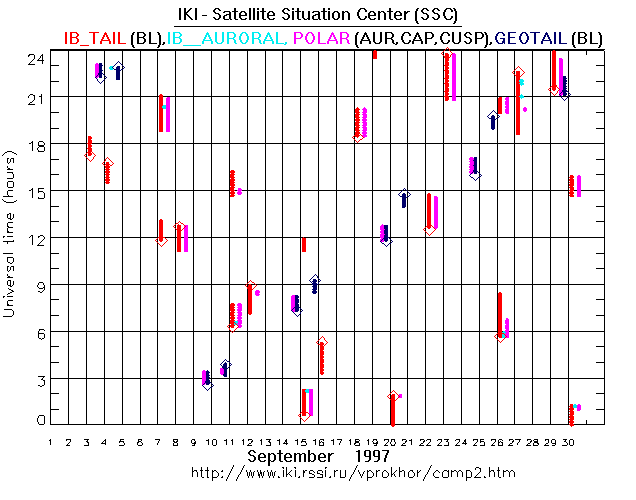 IKI - Satellite Situation Center (SSC)
IB_TAIL (BL),IB__AURORAL, POLAR (AUR,CAP,CUSP),GEOTAIL (BL)

Universal time (hours)

24
21
18
15
12
9
6
3
0

1 2 3 4 5 6 7 8 9 10 11 12 13 14 15 16 17 18 19 20 21 22 23 24 25 26 27 28 29 30

September 1997
http://www.iki.rssi.ru/vprokhor/camp2.htm